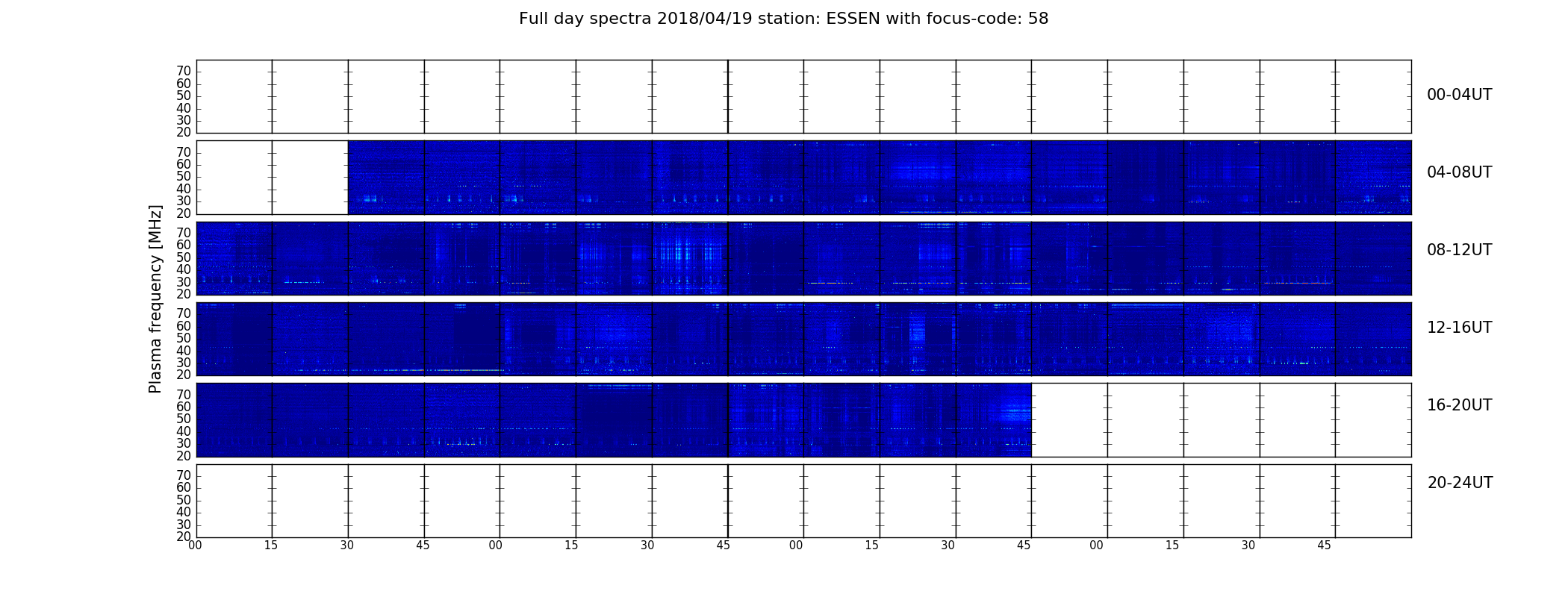 Full day spectra 2018/04/19 station: ESSEN with focus-code: 58

Plasma frequency [MHz]

70
60
50
40
30
20

00-04UT

70
60
50
40
30
20

04-08UT

70
60
50
40
30
20

08-12UT

70
60
50
40
30
20

12-16UT

70
60
50
40
30
20

16-20UT

70
60
50
40
30
20

20-24UT

00 15 30 45 00 15 30 45 00 15 30 45 00 15 30 45